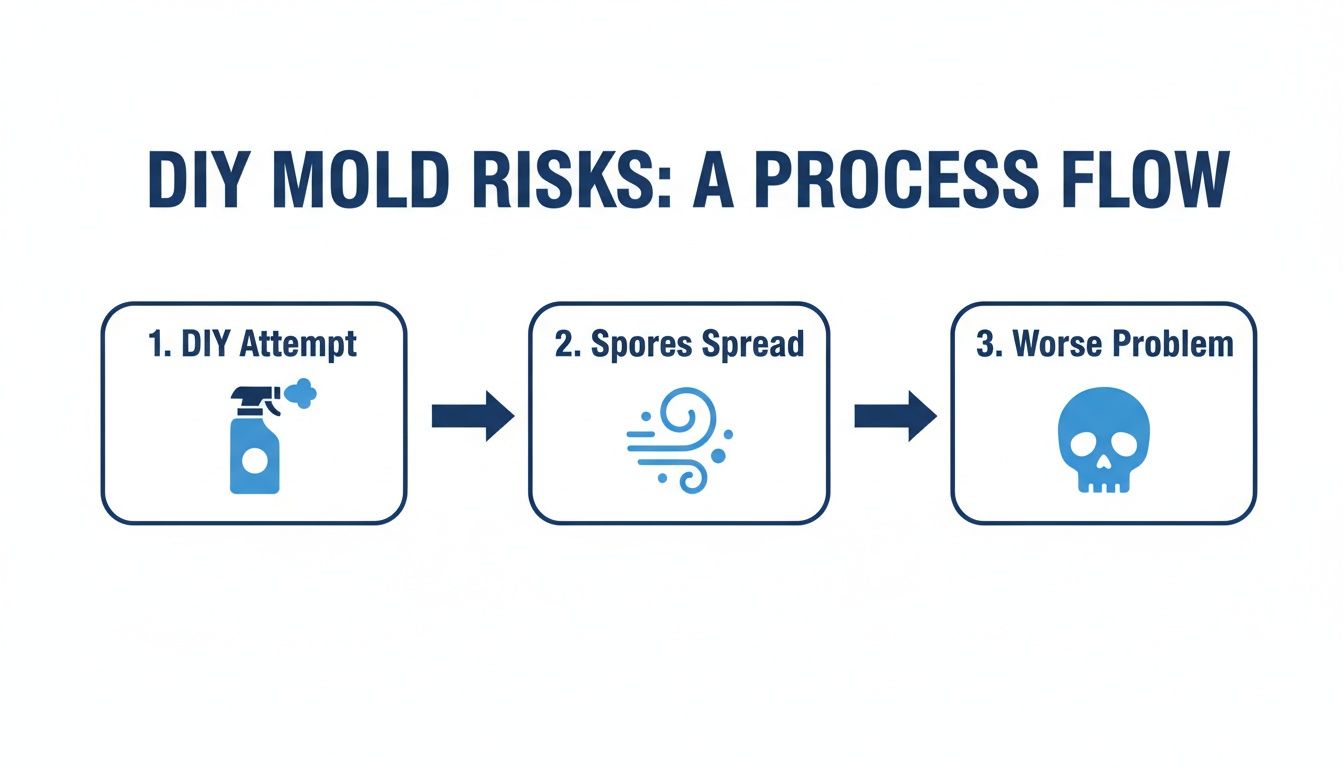 DIY MOLD RISKS: A PROCESS FLOW

1. DIY Attempt

2. Spores Spread

3. Worse Problem